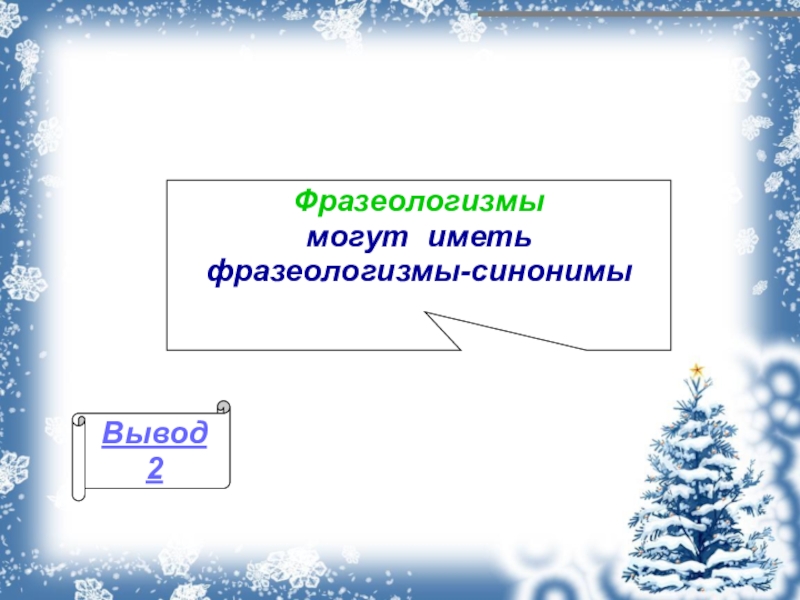 Фразеологизмы
могут иметь
фразеологизмы-синонимы

Вывод
2